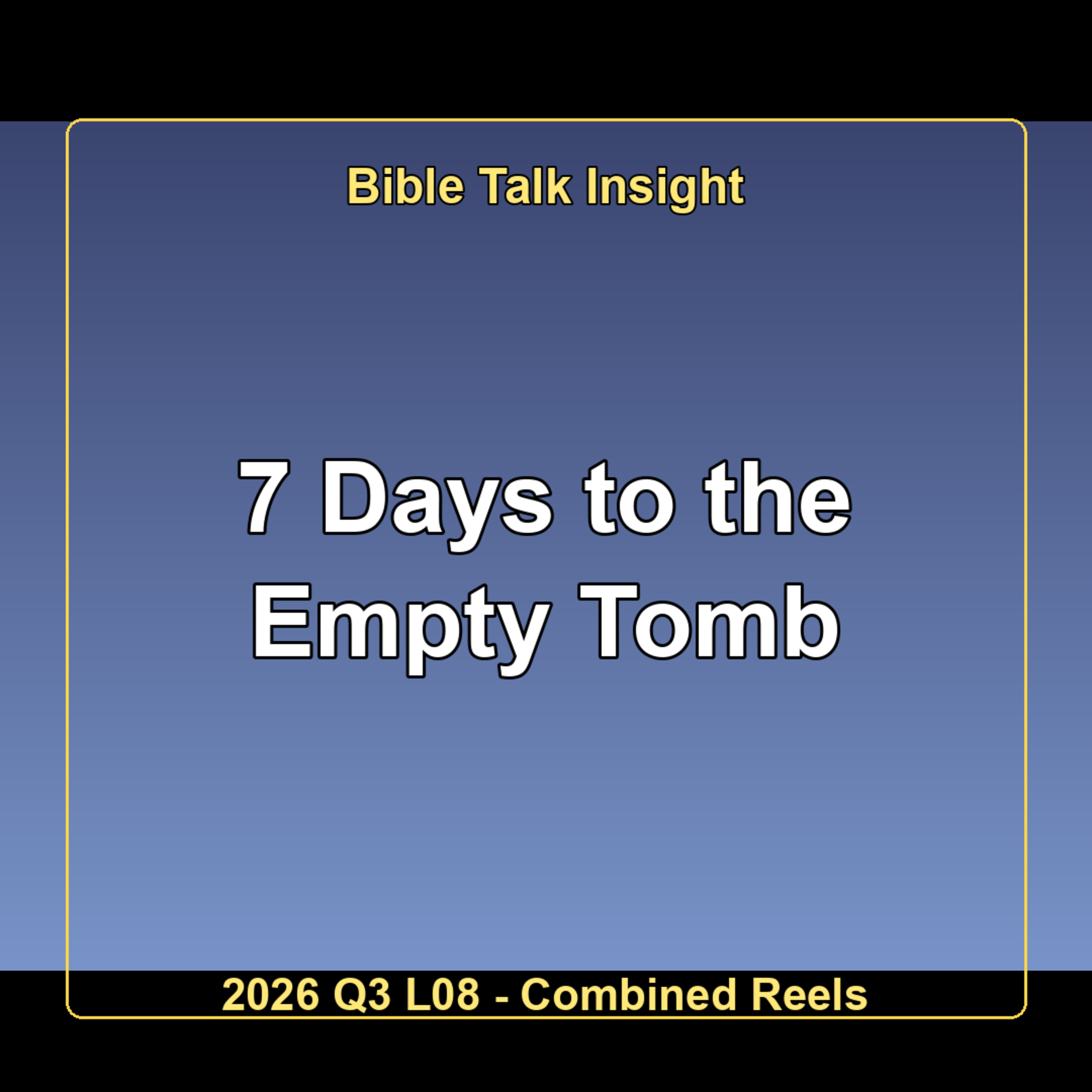 Bible Talk Insight

7 Days to the Empty Tomb

2026 Q3 L08 - Combined Reels